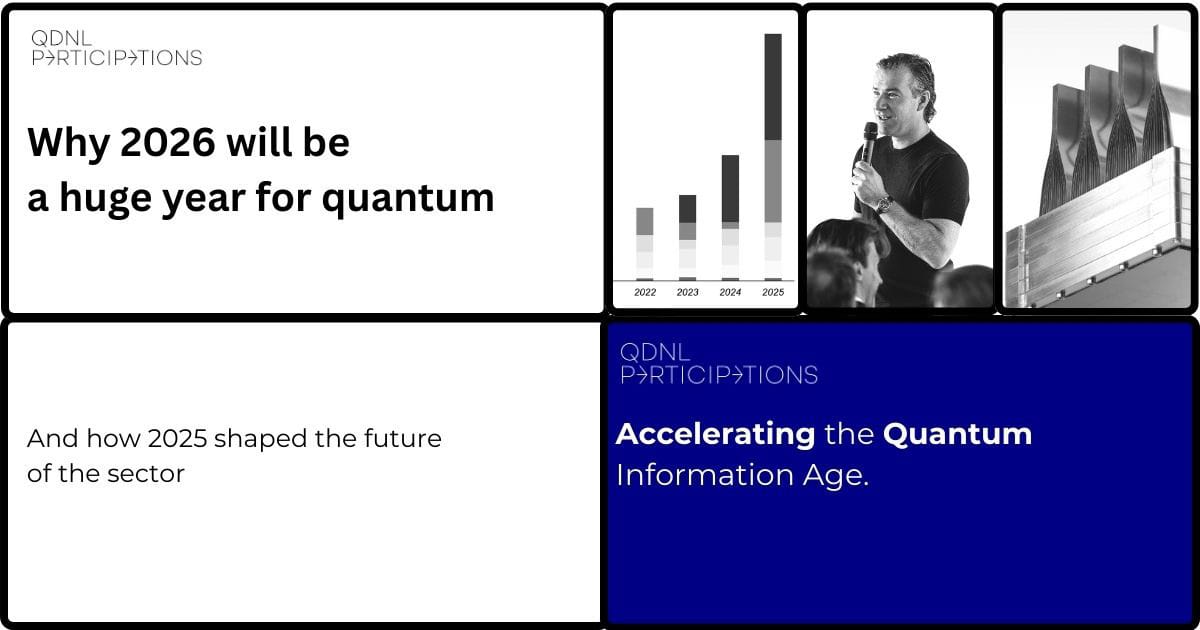 QDNL
P>RTICIP>TIONS

Why 2026 will be a huge year for quantum

2022 2023 2024 2025

And how 2025 shaped the future of the sector

QDNL
P>RTICIP>TIONS

Accelerating the Quantum Information Age.